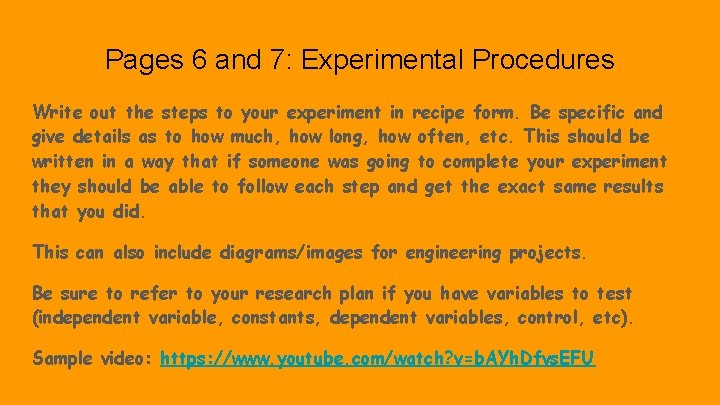 Pages 6 and 7: Experimental Procedures

Write out the steps to your experiment in recipe form. Be specific and give details as to how much, how long, how often, etc. This should be written in a way that if someone was going to complete your experiment they should be able to follow each step and get the exact same results that you did.

This can also include diagrams/images for engineering projects.

Be sure to refer to your research plan if you have variables to test (independent variable, constants, dependent variables, control, etc).

Sample video: https://www.youtube.com/watch?v=bAYhDfvsEFU